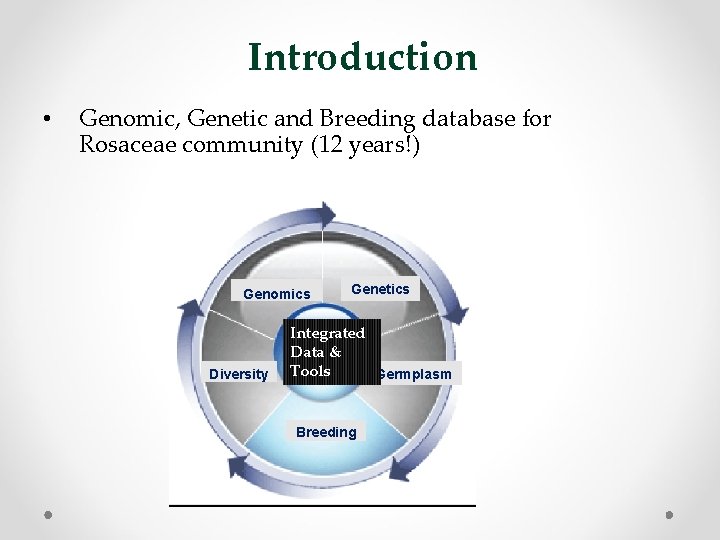 Introduction

• Genomic, Genetic and Breeding database for Rosaceae community (12 years!)

Genomics
Genetics
Integrated Data & Tools
Diversity
Germplasm
Breeding